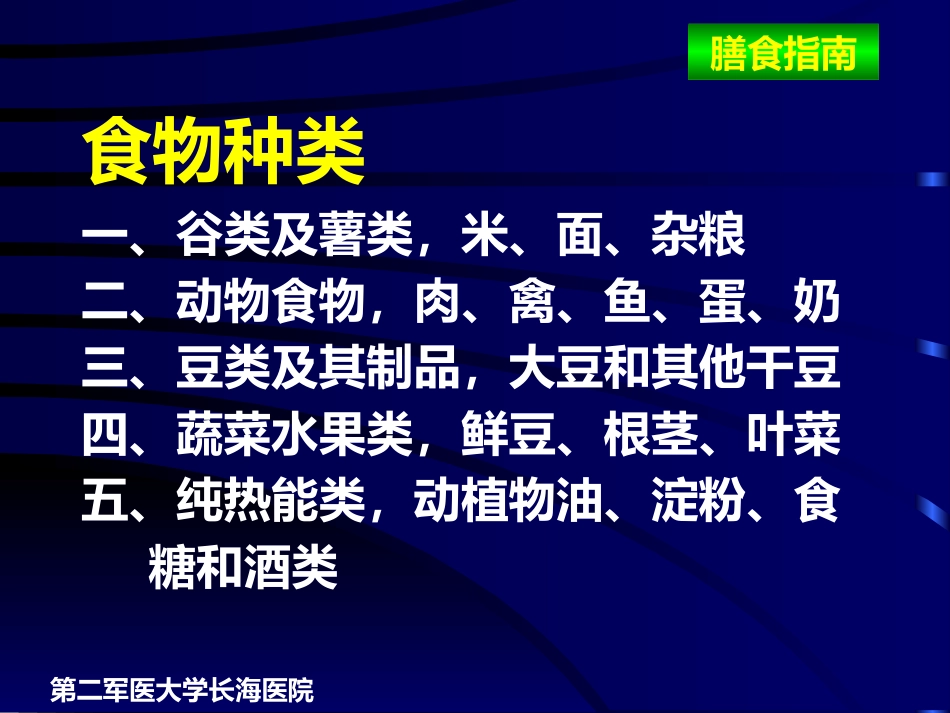 膳食指南

食物种类

一、谷类及薯类，米、面、杂粮
二、动物食物，肉、禽、鱼、蛋、奶
三、豆类及其制品，大豆和其他干豆
四、蔬菜水果类，鲜豆、根茎、叶菜
五、纯热能类，动植物油、淀粉、食糖和酒类

第二军医大学长海医院